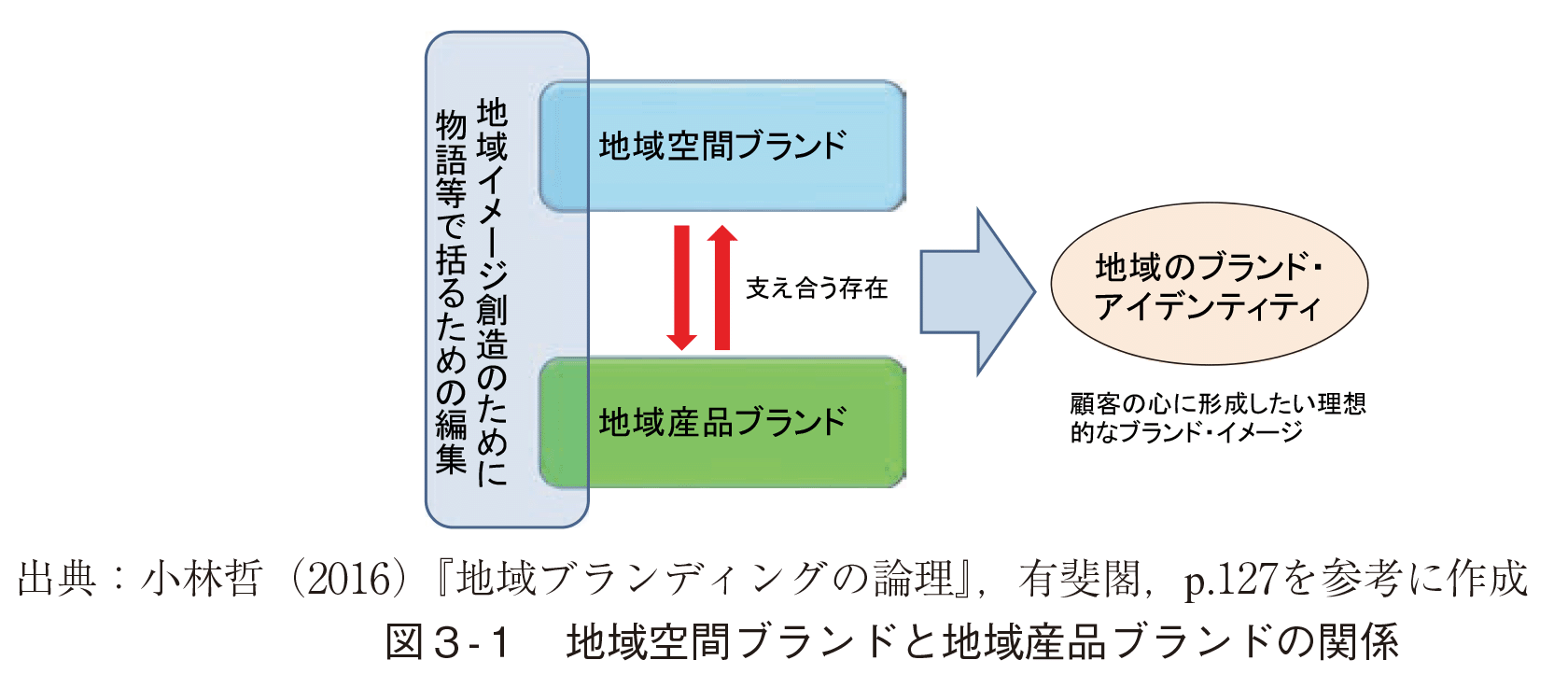 地域イメージ創造のために物語等で括るための編集

地域空間ブランド

支え合う存在

地域産品ブランド

地域のブランド・アイデンティティ

顧客の心に形成したい理想的なブランド・イメージ

出典：小林哲（2016）『地域ブランディングの論理』，有斐閣，p.127を参考に作成

図３-１　地域空間ブランドと地域産品ブランドの関係